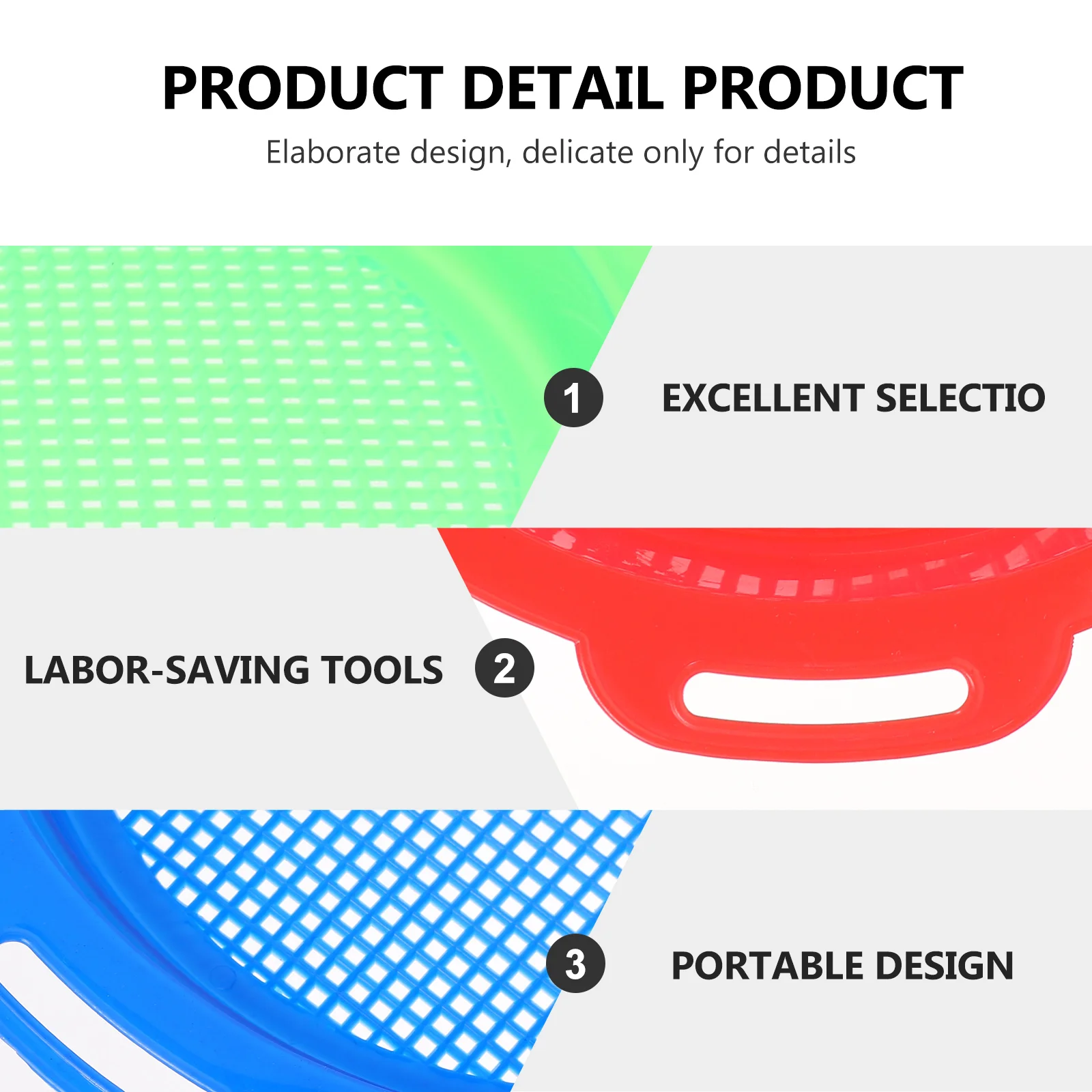 PRODUCT DETAIL PRODUCT
Elaborate design, delicate only for details

1 EXCELLENT SELECTIO

LABOR-SAVING TOOLS 2

3 PORTABLE DESIGN